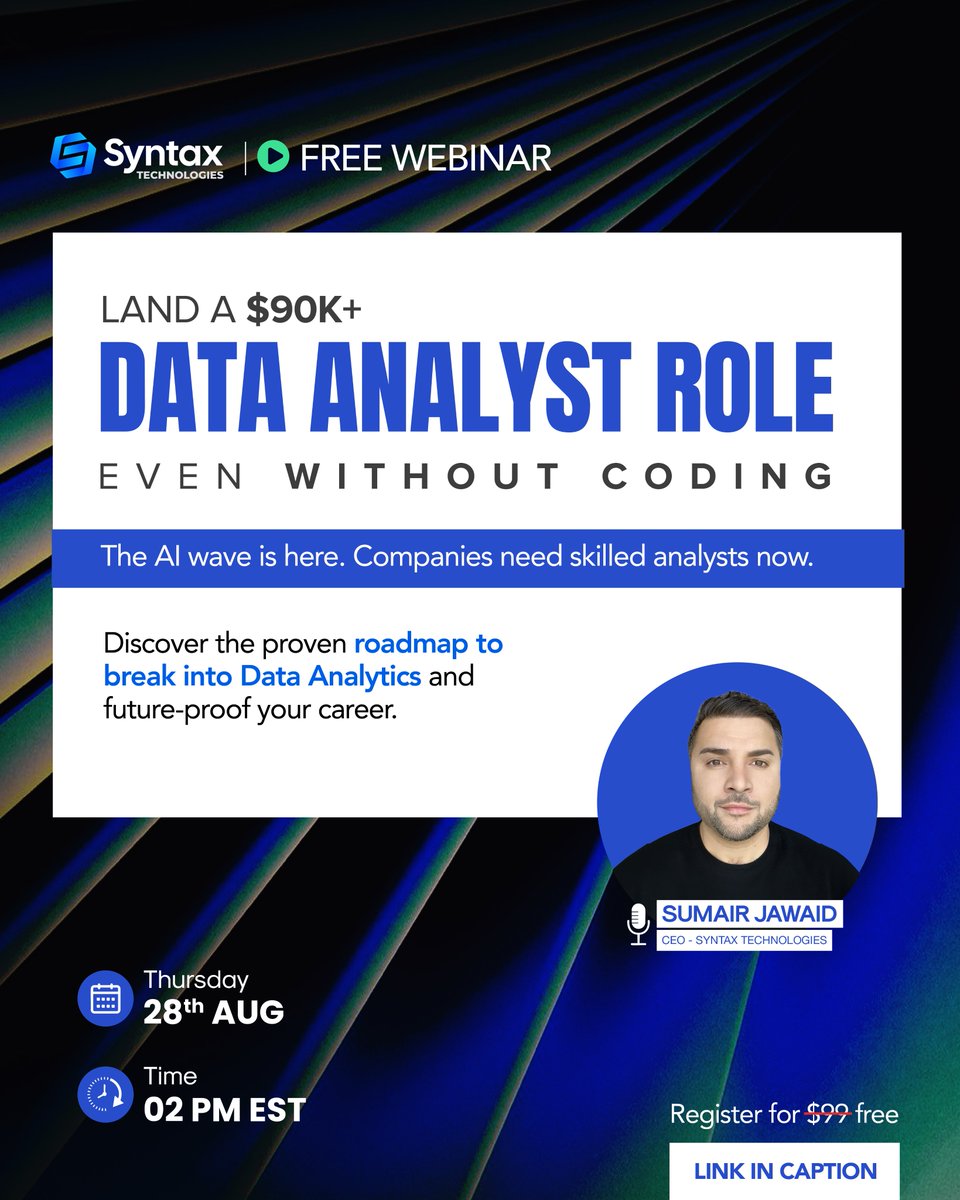 Syntax TECHNOLOGIES | FREE WEBINAR

LAND A $90K+

DATA ANALYST ROLE

EVEN WITHOUT CODING

The AI wave is here. Companies need skilled analysts now.

Discover the proven roadmap to break into Data Analytics and future-proof your career.

SUMAIR JAWAID
CEO - SYNTAX TECHNOLOGIES

Thursday
28th AUG

Time
02 PM EST

Register for $99 free

LINK IN CAPTION